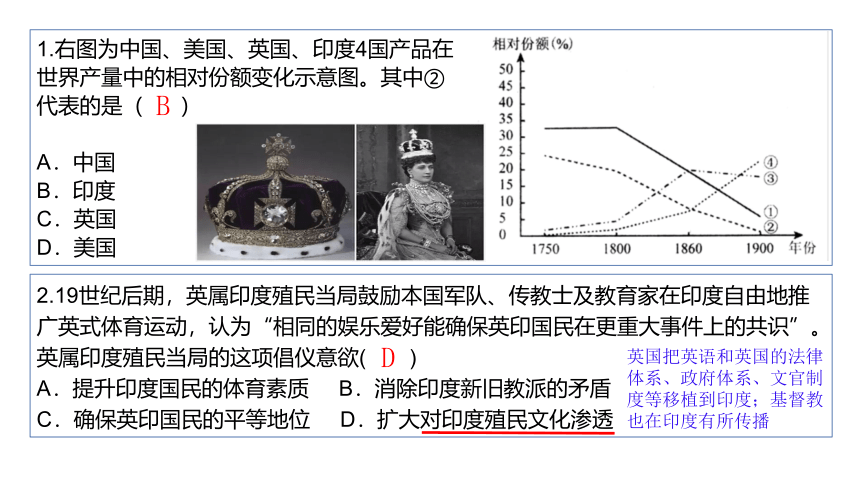 1.右图为中国、美国、英国、印度4国产品在世界产量中的相对份额变化示意图。其中②代表的是（ B ）

A．中国
B．印度
C．英国
D．美国

相对份额（%）
50
45
40
35
30
25
20
15
10
5
0
1750
1800
1860
1900
年份
④
③
①
②

2.19世纪后期，英属印度殖民当局鼓励本国军队、传教士及教育家在印度自由地推广英式体育运动，认为“相同的娱乐爱好能确保英印国民在更重大事件上的共识”。英属印度殖民当局的这项倡仪意欲( D )

A．提升印度国民的体育素质
B．消除印度新旧教派的矛盾
C．确保英印国民的平等地位
D．扩大对印度殖民文化渗透

英国把英语和英国的法律体系、政府体系、文官制度等移植到印度；基督教也在印度有所传播